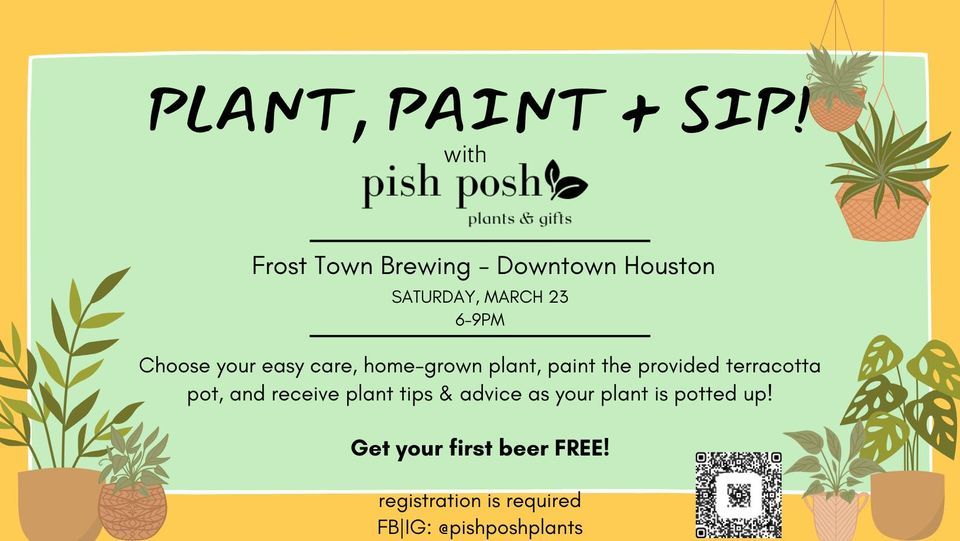 PLANT, PAINT + SIP!

with

pish posh

plants & gifts

Frost Town Brewing - Downtown Houston

SATURDAY, MARCH 23
6-9PM

Choose your easy care, home-grown plant, paint the provided terracotta pot, and receive plant tips & advice as your plant is potted up!

Get your first beer FREE!

registration is required
FB|IG: @pishposhplants